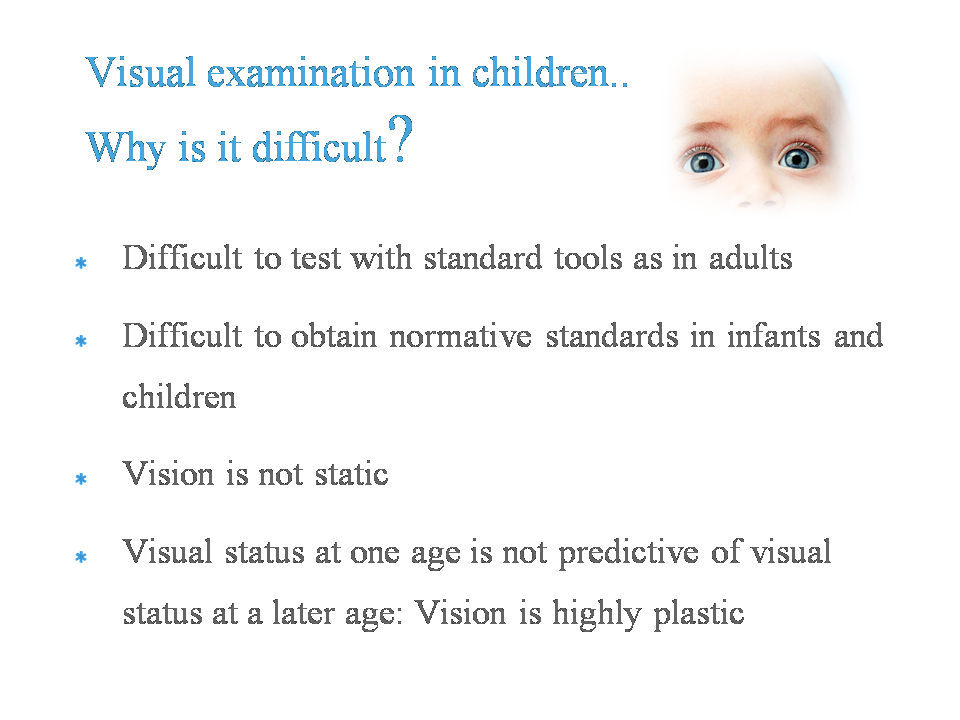 Visual examination in children..
Why is it difficult?

* Difficult to test with standard tools as in adults

* Difficult to obtain normative standards in infants and children

* Vision is not static

* Visual status at one age is not predictive of visual status at a later age: Vision is highly plastic